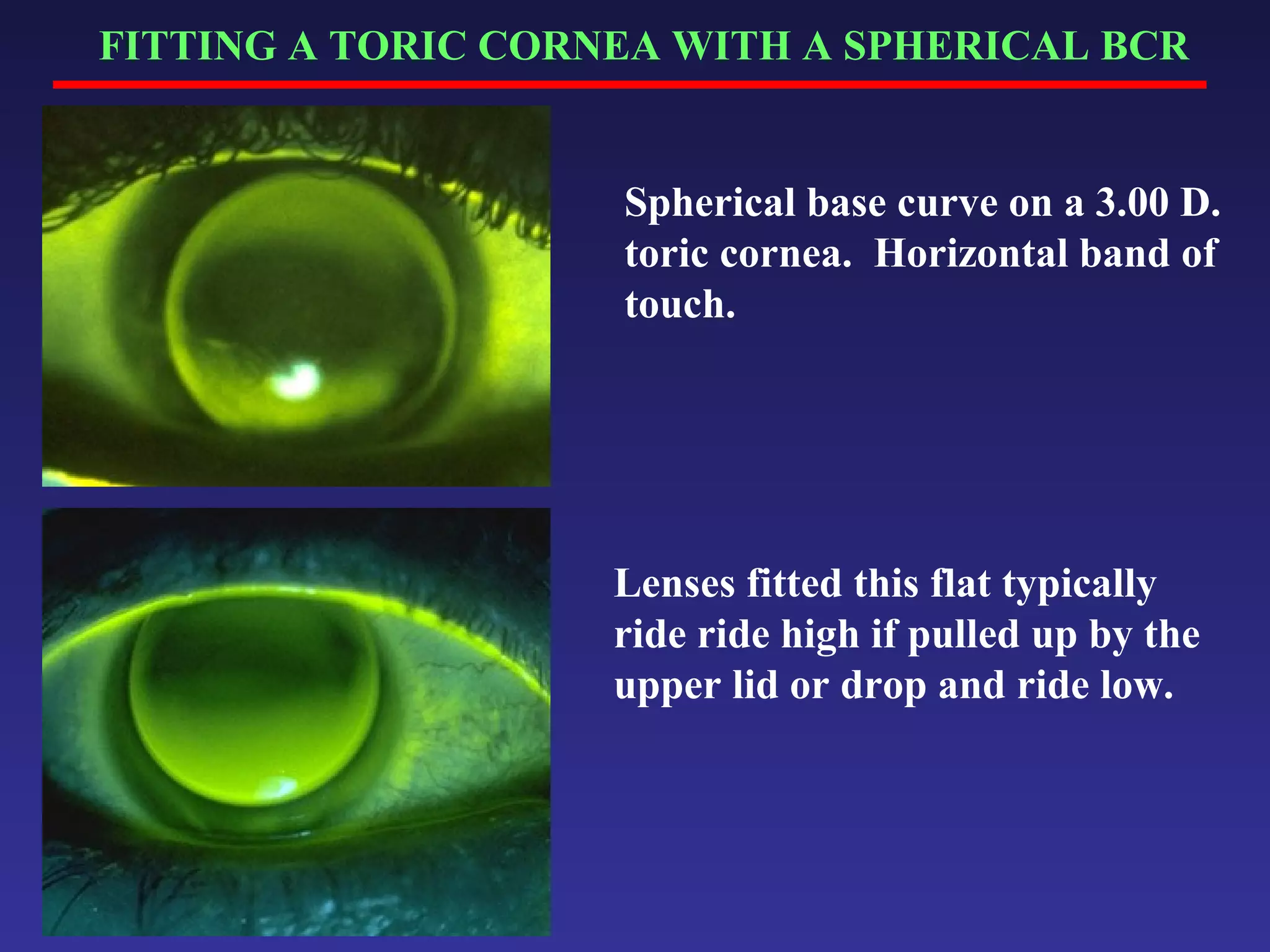 FITTING A TORIC CORNEA WITH A SPHERICAL BCR

Spherical base curve on a 3.00 D. toric cornea.  Horizontal band of touch.

Lenses fitted this flat typically ride ride high if pulled up by the upper lid or drop and ride low.